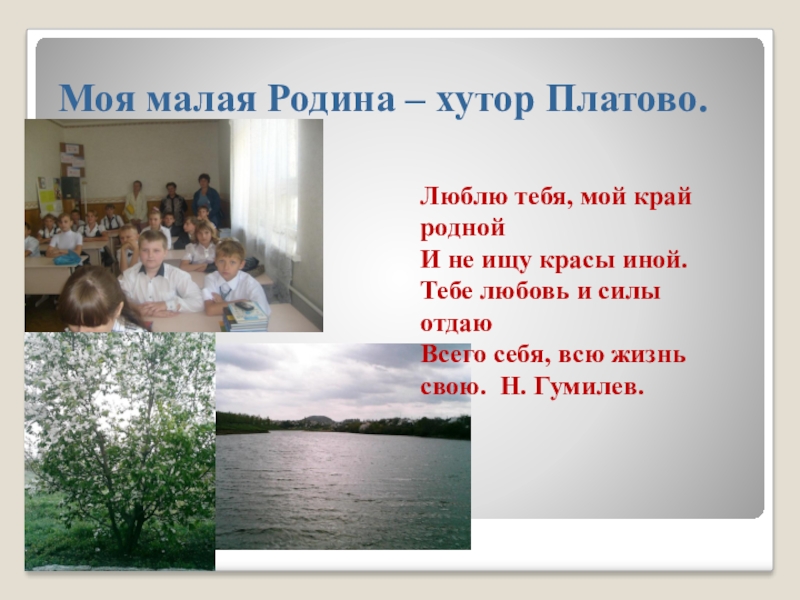 Моя малая Родина – хутор Платово.

Люблю тебя, мой край родной
И не ищу красы иной.
Тебе любовь и силы отдаю
Всего себя, всю жизнь свою. Н. Гумилев.